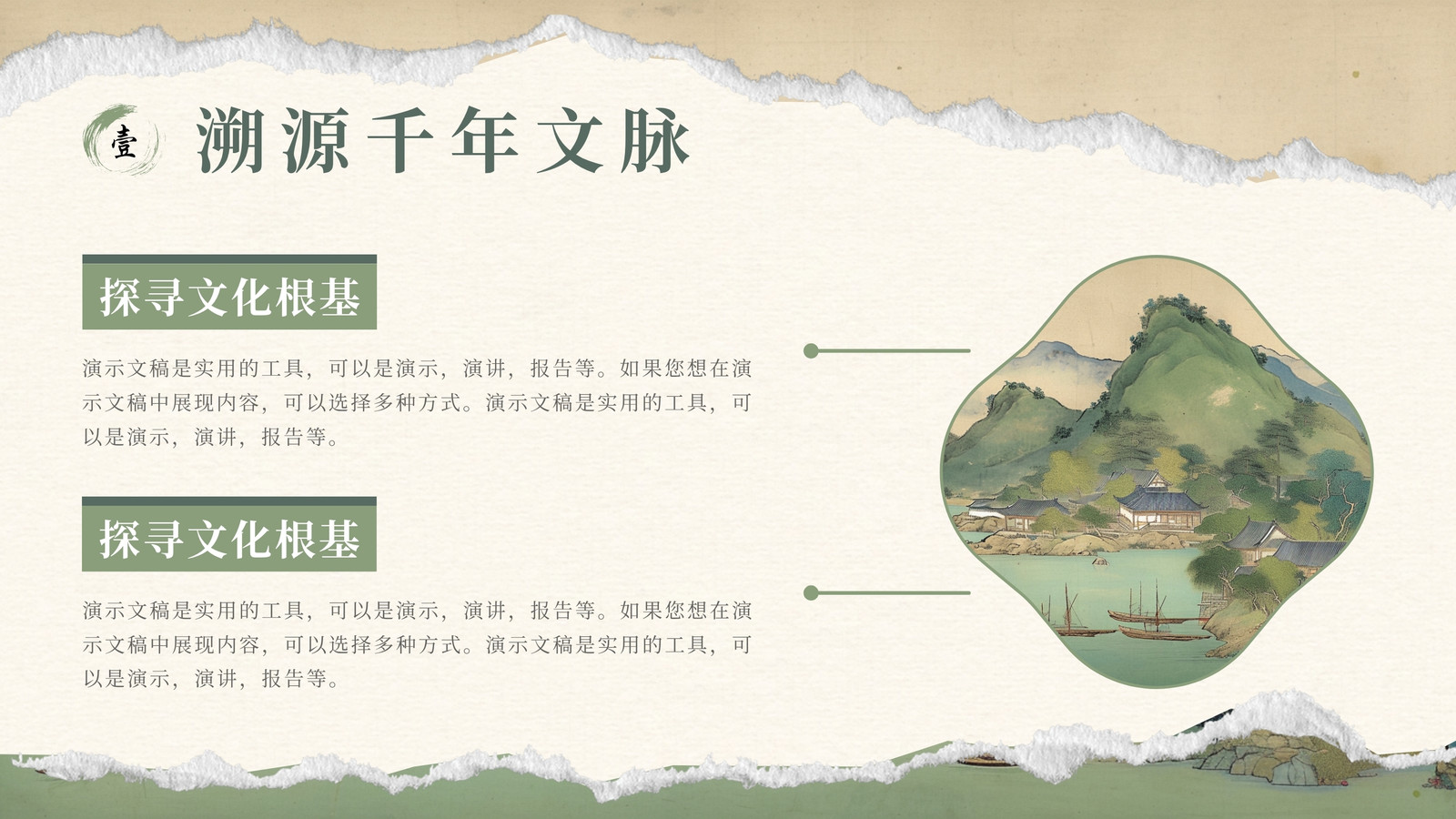 壹

溯源千年文脉

探寻文化根基

演示文稿是实用的工具，可以是演示，演讲，报告等。如果您想在演示文稿中展现内容，可以选择多种方式。演示文稿是实用的工具，可以是演示，演讲，报告等。

探寻文化根基

演示文稿是实用的工具，可以是演示，演讲，报告等。如果您想在演示文稿中展现内容，可以选择多种方式。演示文稿是实用的工具，可以是演示，演讲，报告等。